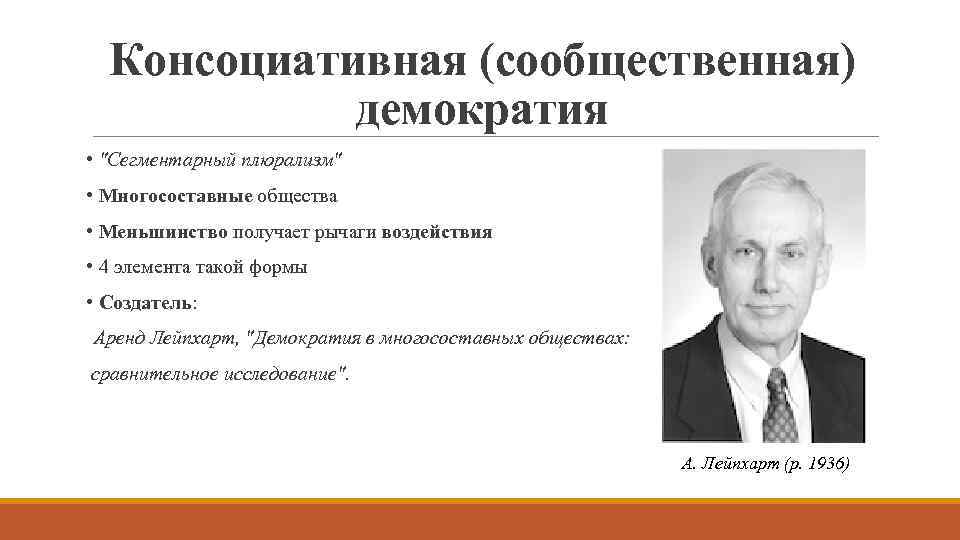 Консоциативная (сообщественная) демократия

• "Сегментарный плюрализм"
• Многосоставные общества
• Меньшинство получает рычаги воздействия
• 4 элемента такой формы
• Создатель:
Аренд Лейпхарт, "Демократия в многосоставных обществах: сравнительное исследование".

А. Лейпхарт (р. 1936)